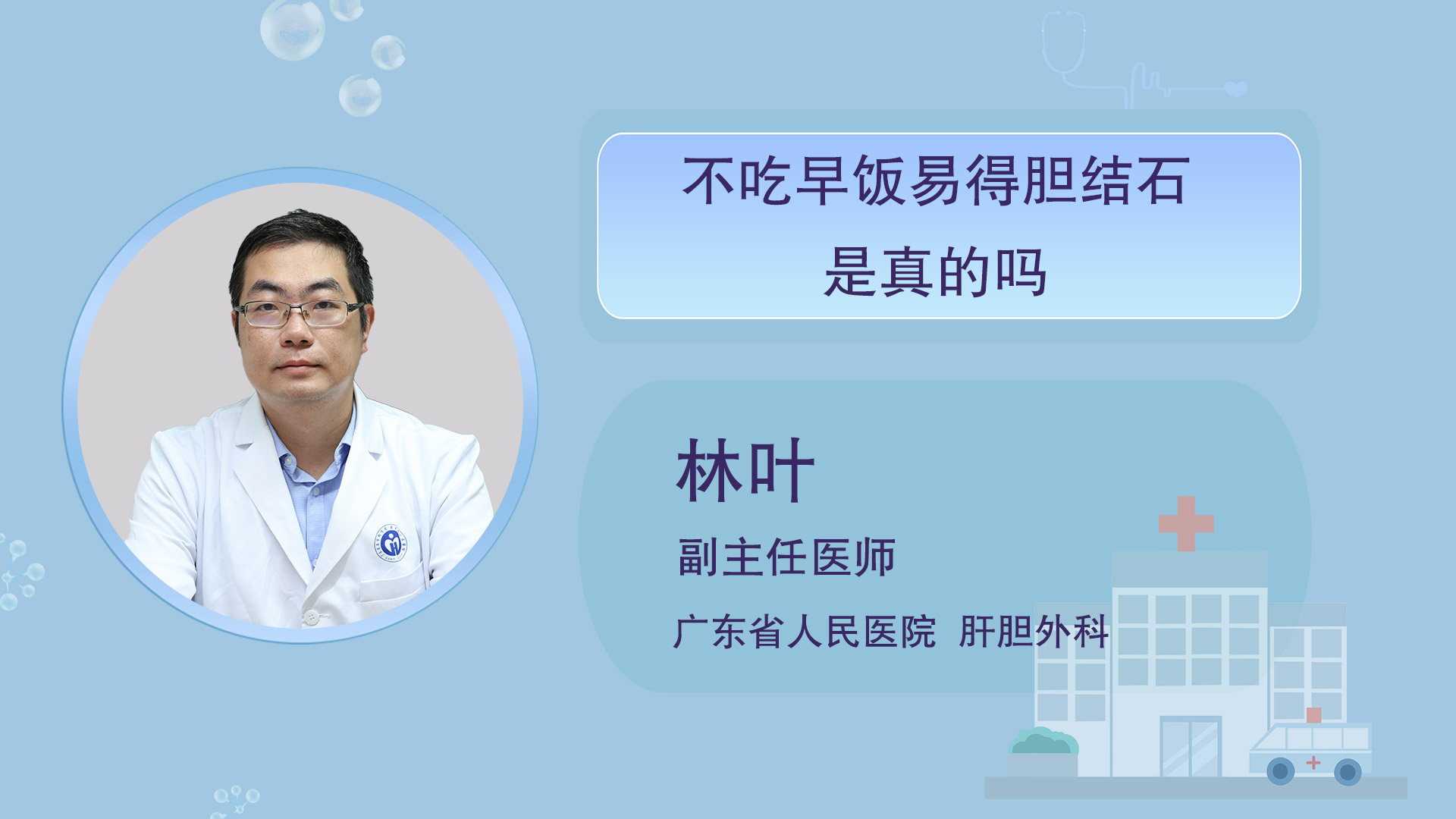 不吃早饭易得胆结石
是真的吗

林叶
副主任医师
广东省人民医院 肝胆外科